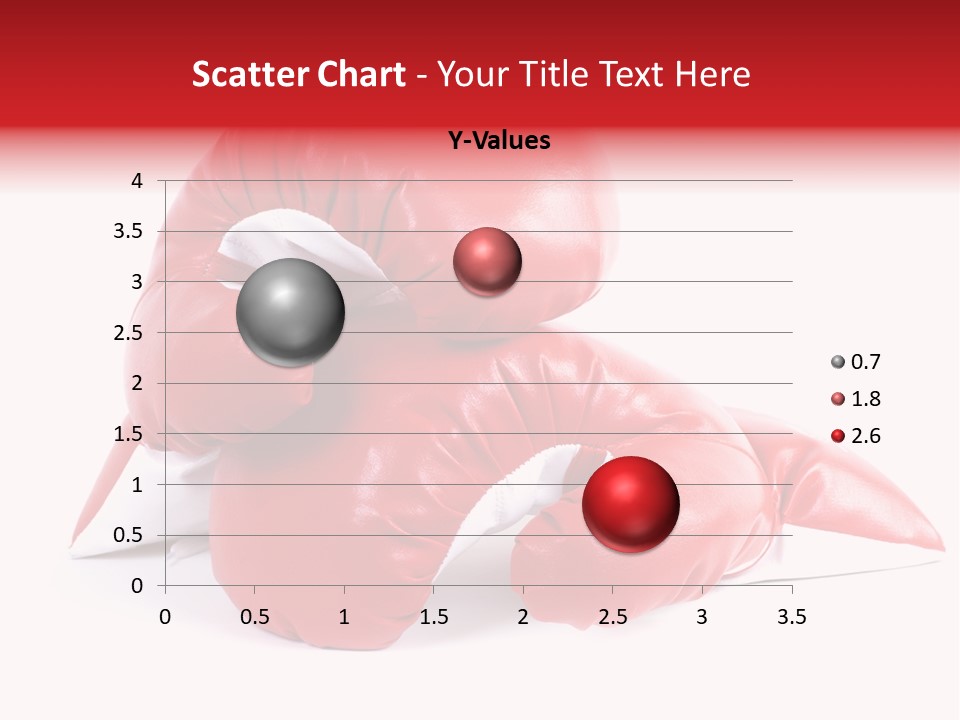 Scatter Chart - Your Title Text Here

Y-Values

4
3.5
3
2.5
2
1.5
1
0.5
0

0 0.5 1 1.5 2 2.5 3 3.5

0.7
1.8
2.6